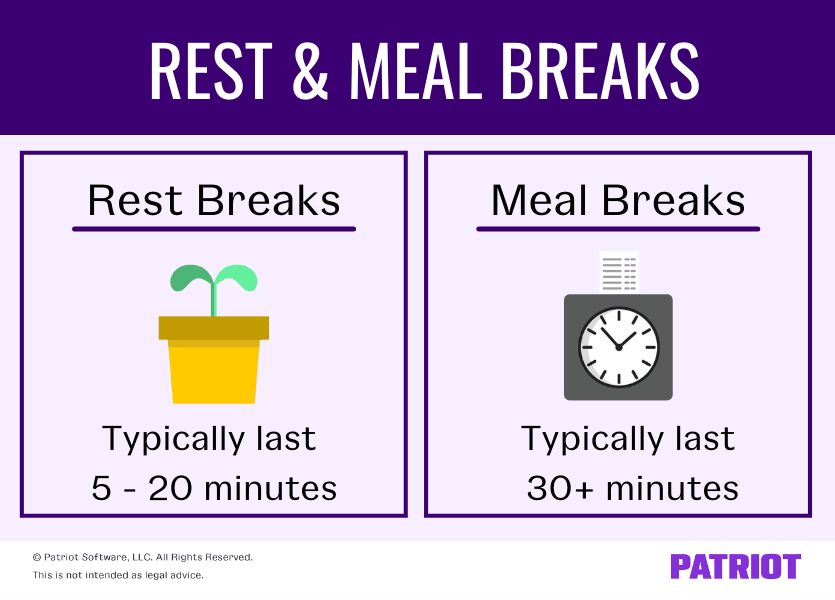 REST & MEAL BREAKS

Rest Breaks

Typically last
5 - 20 minutes

Meal Breaks

Typically last
30+ minutes

© Patriot Software, LLC. All Rights Reserved.
This is not intended as legal advice.

PATRIOT